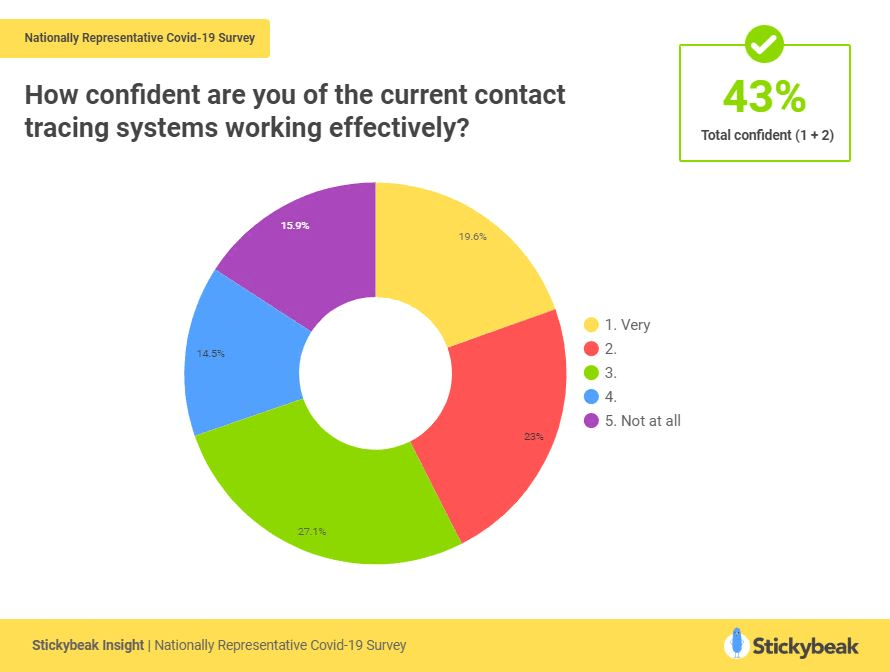 Nationally Representative Covid-19 Survey

How confident are you of the current contact tracing systems working effectively?

43%
Total confident (1 + 2)

15.9%
19.6%
14.5%
23%
27.1%

1. Very
2.
3.
4.
5. Not at all

Stickybeak Insight | Nationally Representative Covid-19 Survey

Stickybeak